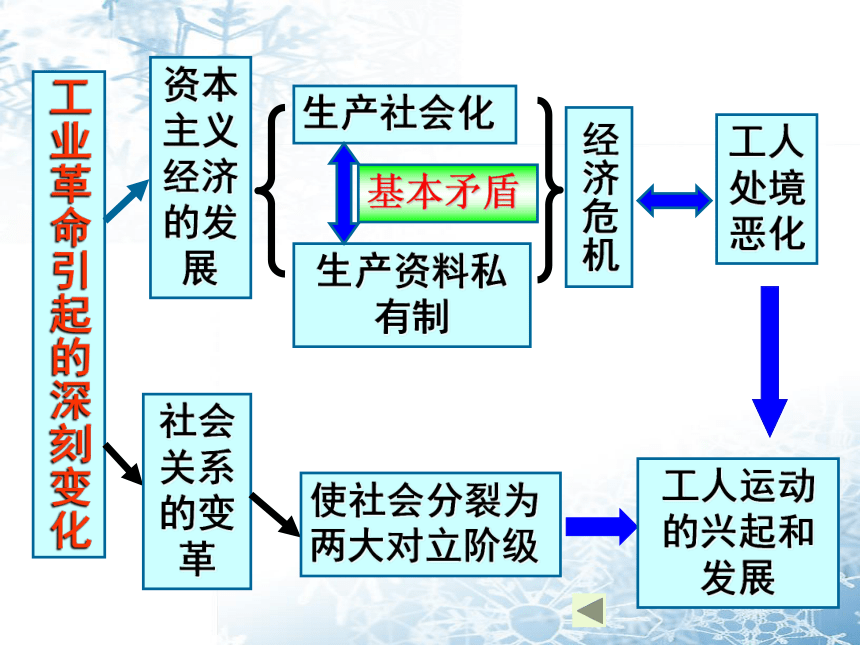 工业革命引起的深刻变化

资本主义经济的发展

生产社会化

基本矛盾

生产资料私有制

经济危机

工人处境恶化

社会关系的变革

使社会分裂为两大对立阶级

工人运动的兴起和发展